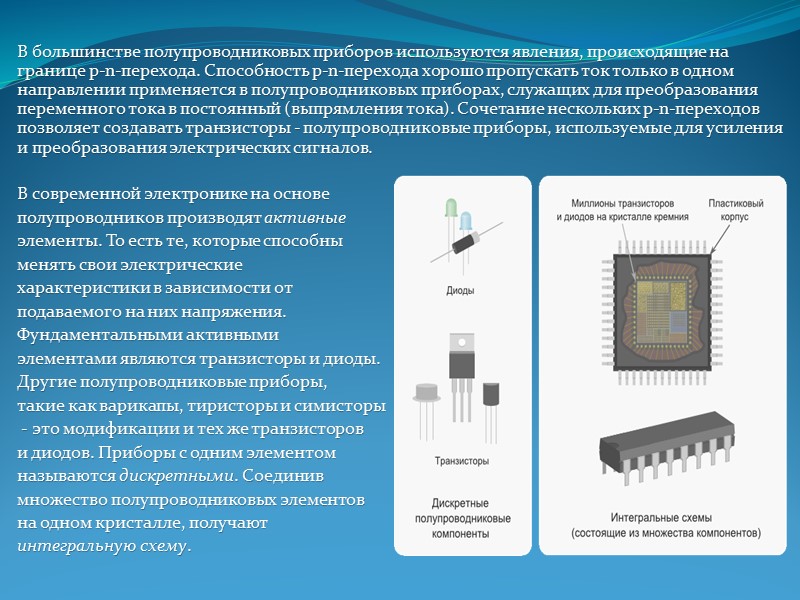 В большинстве полупроводниковых приборов используются явления, происходящие на границе p-n-перехода. Способность p-n-перехода хорошо пропускать ток только в одном направлении применяется в полупроводниковых приборах, служащих для преобразования переменного тока в постоянный (выпрямления тока). Сочетание нескольких p-n-переходов позволяет создавать транзисторы - полупроводниковые приборы, используемые для усиления и преобразования электрических сигналов.

В современной электронике на основе полупроводников производят активные элементы. То есть те, которые способны менять свои электрические характеристики в зависимости от подаваемого на них напряжения. Фундаментальными активными элементами являются транзисторы и диоды. Другие полупроводниковые приборы, такие как варикапы, тиристоры и симисторы - это модификации и тех же транзисторов и диодов. Приборы с одним элементом называются дискретными. Соединив множество полупроводниковых элементов на одном кристалле, получают интегральную схему.

Диоды

Транзисторы

Дискретные полупроводниковые компоненты

Миллионы транзисторов и диодов на кристалле кремния

Пластиковый корпус

Интегральные схемы (состоящие из множества компонентов)